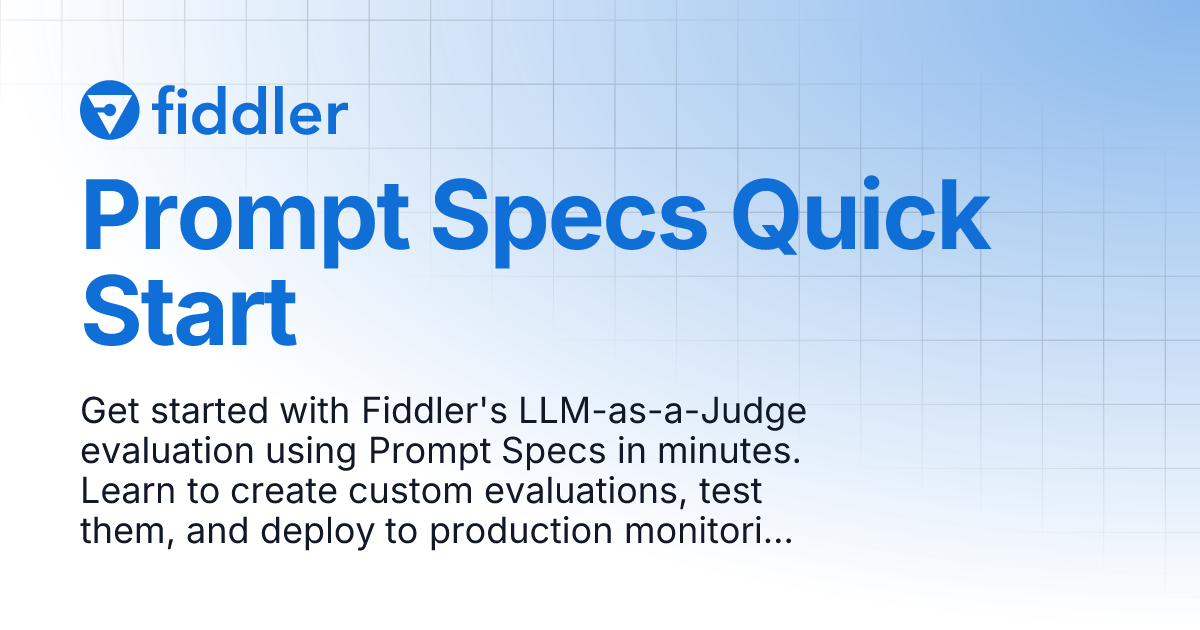 fiddler

Prompt Specs Quick Start

Get started with Fiddler's LLM-as-a-Judge evaluation using Prompt Specs in minutes. Learn to create custom evaluations, test them, and deploy to production monitori...